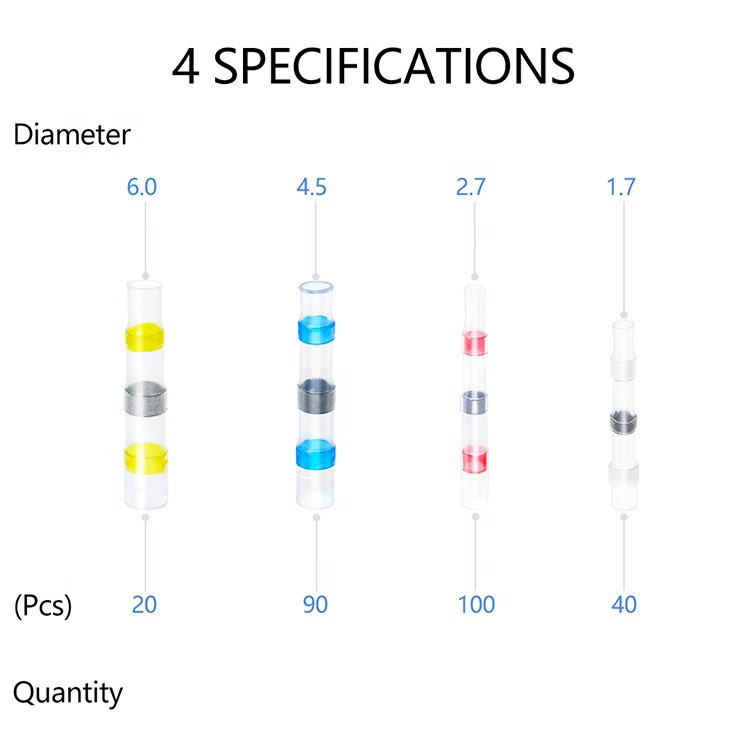 4 SPECIFICATIONS

Diameter

6.0 4.5 2.7 1.7

(Pcs) 20 90 100 40

Quantity